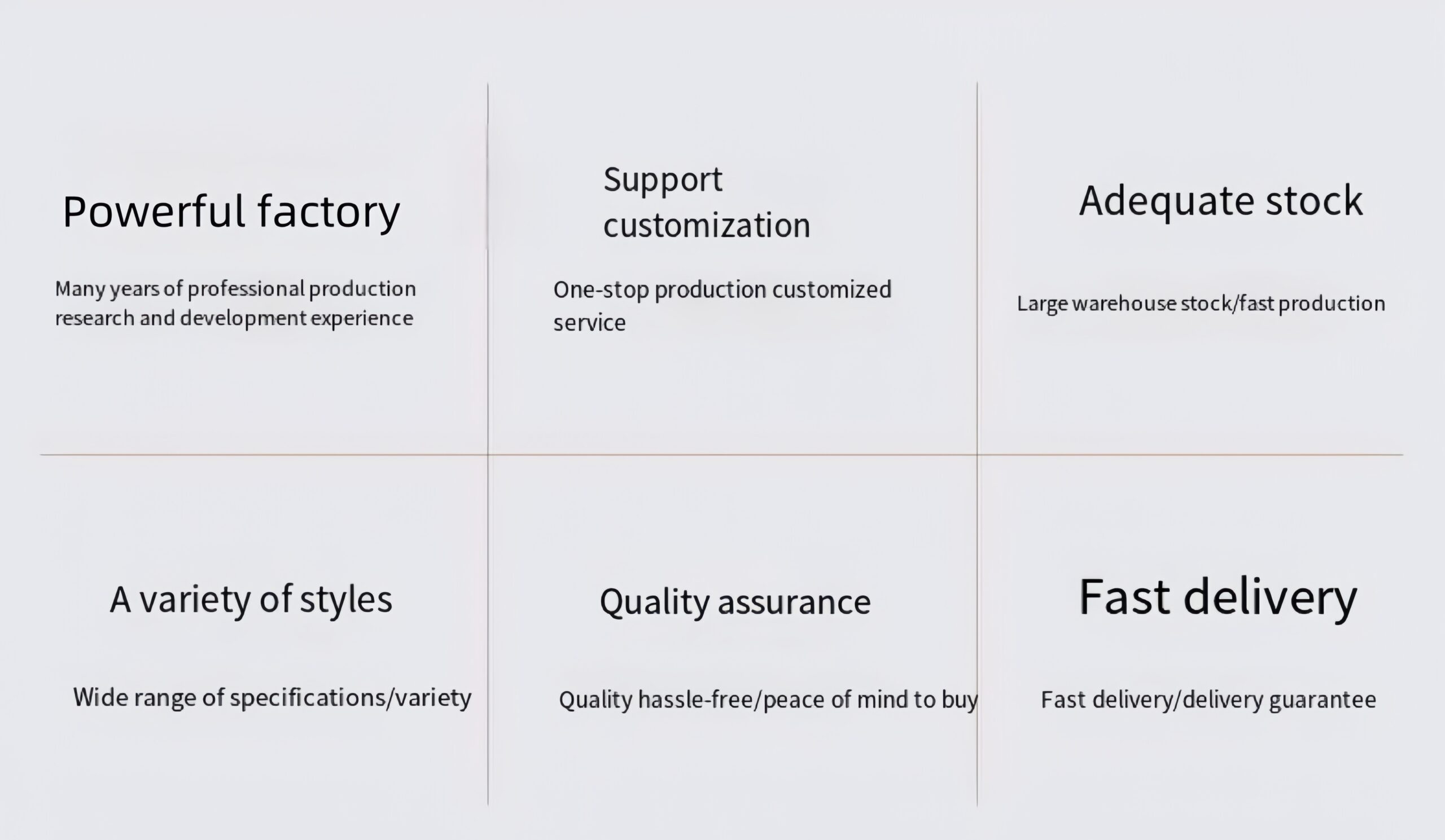 Powerful factory

Many years of professional production research and development experience

Support customization

One-stop production customized service

Adequate stock

Large warehouse stock/fast production

A variety of styles

Wide range of specifications/variety

Quality assurance

Quality hassle-free/peace of mind to buy

Fast delivery

Fast delivery/delivery guarantee